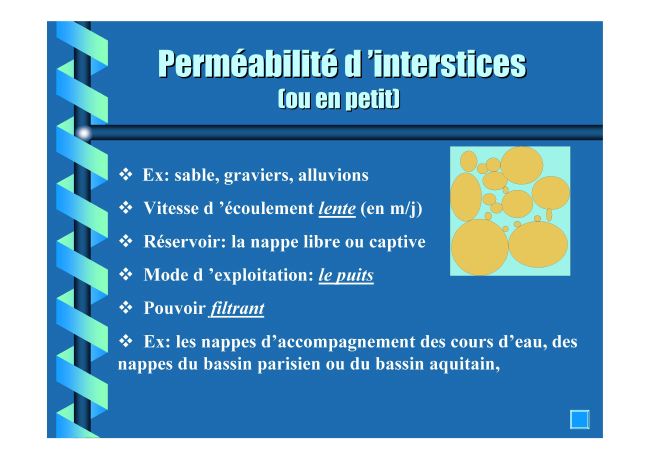 Perméabilité d 'interstices
(ou en petit)

❖ Ex: sable, graviers, alluvions

❖ Vitesse d 'écoulement lente (en m/j)

❖ Réservoir: la nappe libre ou captive

❖ Mode d 'exploitation: le puits

❖ Pouvoir filtrant

❖ Ex: les nappes d'accompagnement des cours d'eau, des nappes du bassin parisien ou du bassin aquitain,